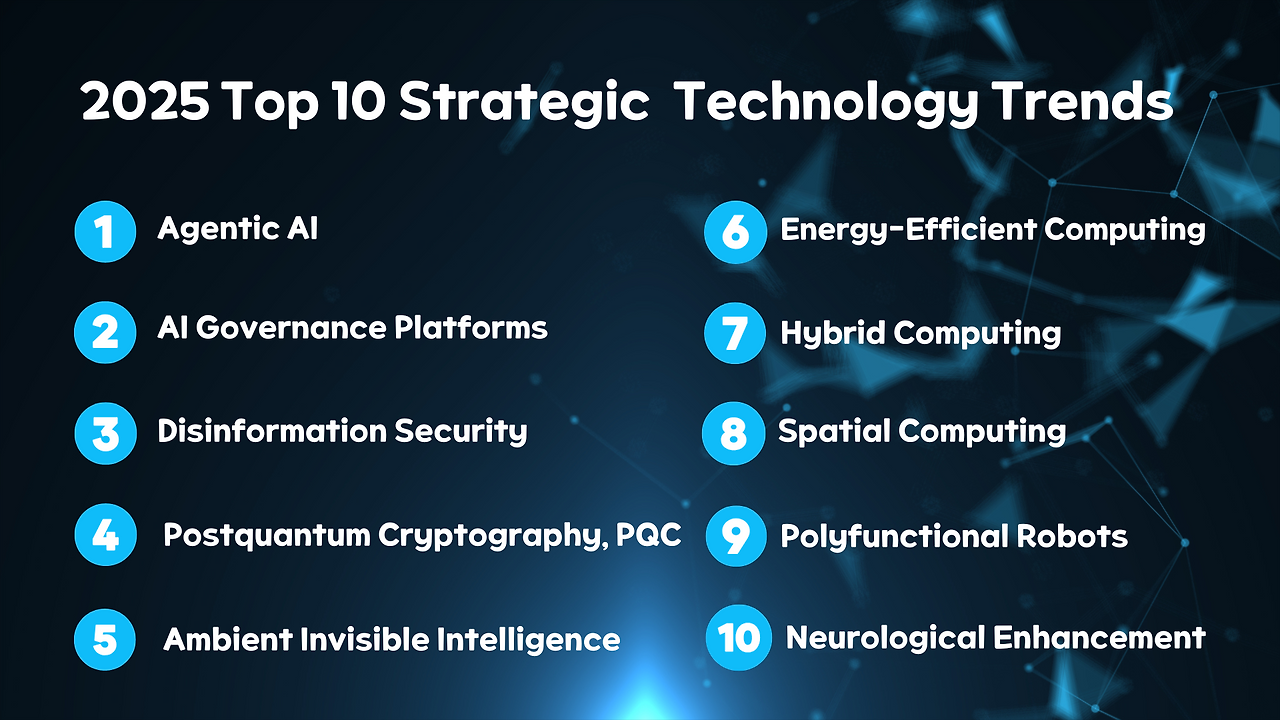 2025 Top 10 Strategic Technology Trends

1 Agentic AI

2 AI Governance Platforms

3 Disinformation Security

4 Postquantum Cryptography, PQC

5 Ambient Invisible Intelligence

6 Energy-Efficient Computing

7 Hybrid Computing

8 Spatial Computing

9 Polyfunctional Robots

10 Neurological Enhancement